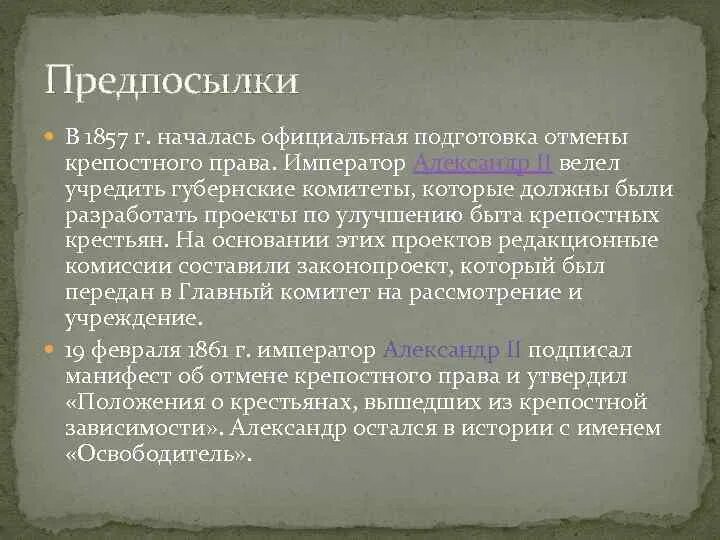 Предпосылки

В 1857 г. началась официальная подготовка отмены крепостного права. Император Александр II велел учредить губернские комитеты, которые должны были разработать проекты по улучшению быта крепостных крестьян. На основании этих проектов редакционные комиссии составили законопроект, который был передан в Главный комитет на рассмотрение и учреждение.

19 февраля 1861 г. император Александр II подписал манифест об отмене крепостного права и утвердил «Положения о крестьянах, вышедших из крепостной зависимости». Александр остался в истории с именем «Освободитель».